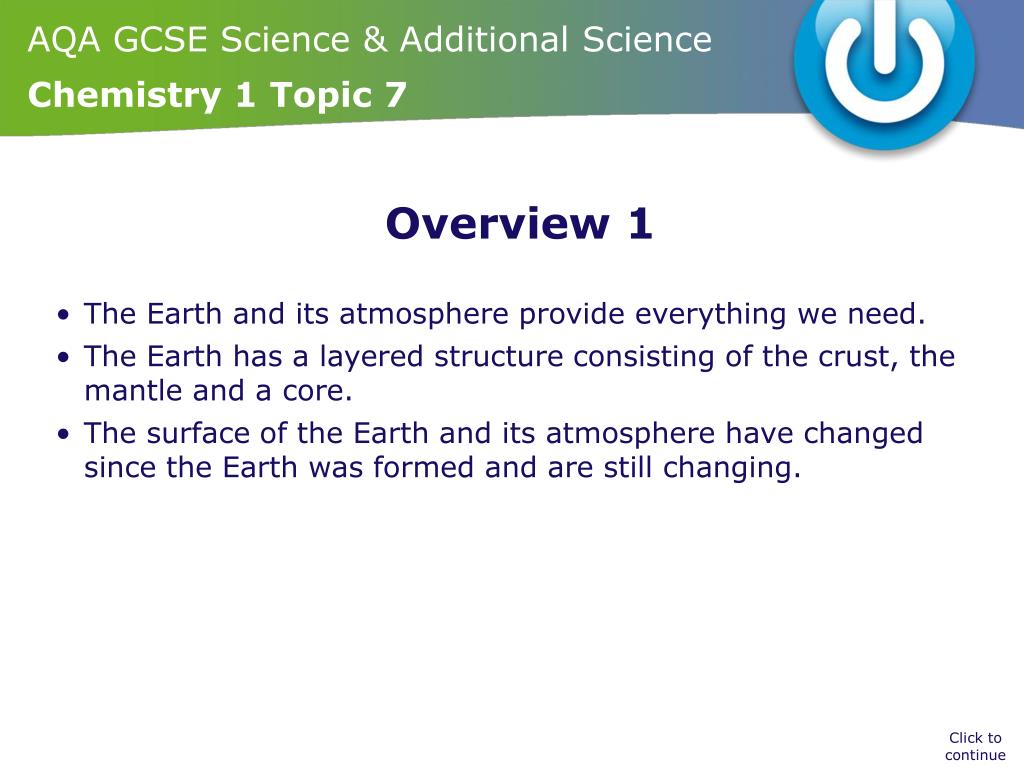 AQA GCSE Science & Additional Science
Chemistry 1 Topic 7

Overview 1

• The Earth and its atmosphere provide everything we need.
• The Earth has a layered structure consisting of the crust, the mantle and a core.
• The surface of the Earth and its atmosphere have changed since the Earth was formed and are still changing.

Click to continue